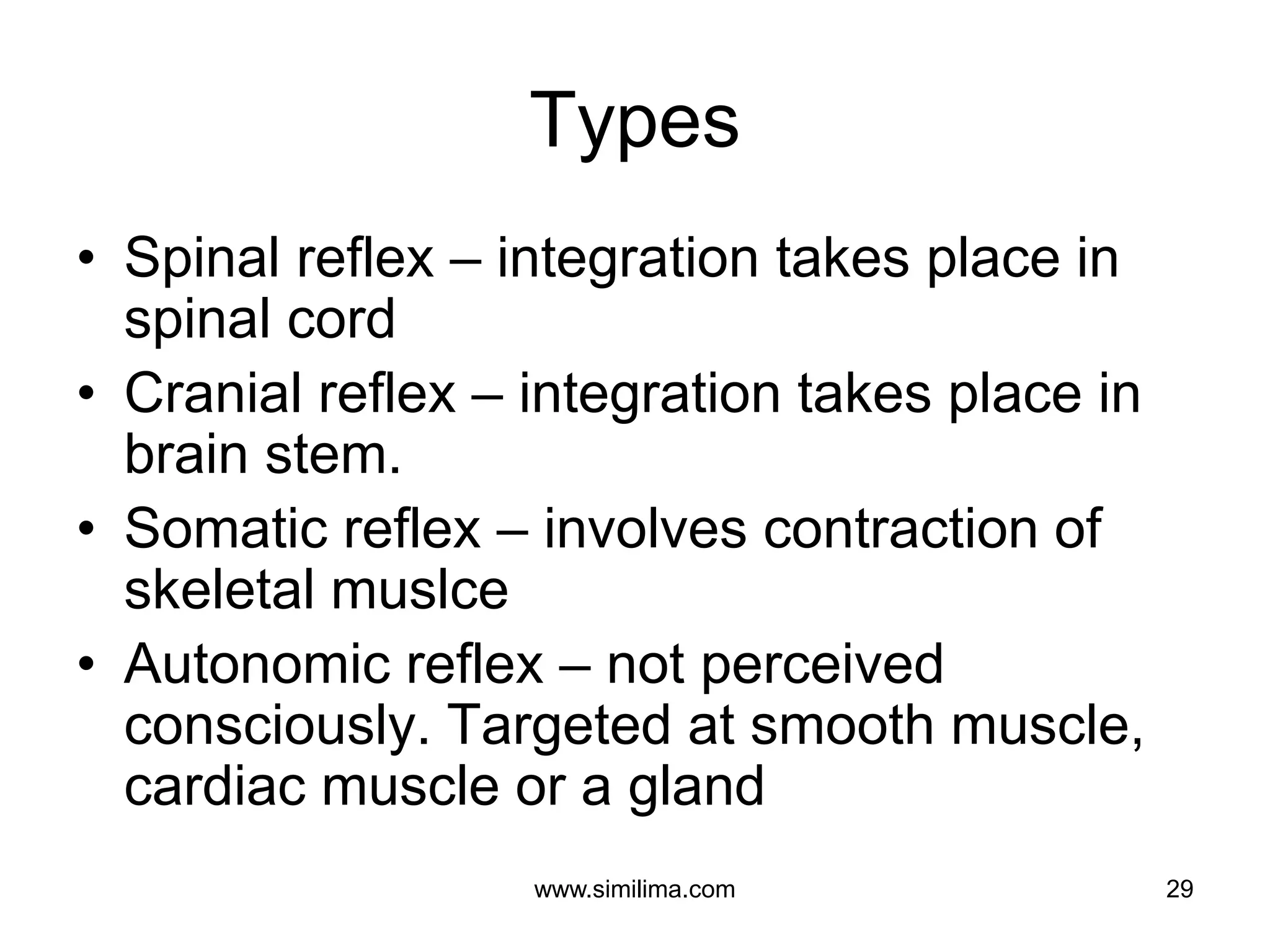 Types

• Spinal reflex – integration takes place in spinal cord
• Cranial reflex – integration takes place in brain stem.
• Somatic reflex – involves contraction of skeletal muslce
• Autonomic reflex – not perceived consciously. Targeted at smooth muscle, cardiac muscle or a gland

www.similima.com

29